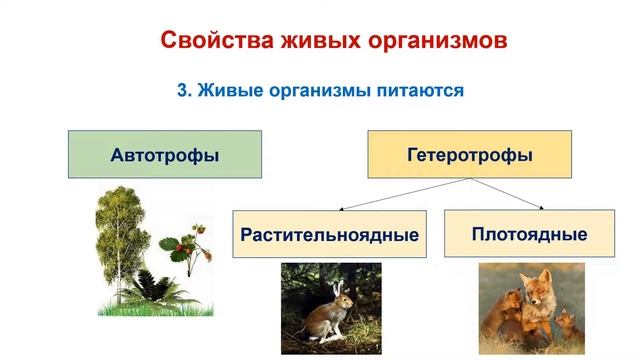 Свойства живых организмов

3. Живые организмы питаются

Автотрофы

Гетеротрофы

Растительноядные

Плотоядные